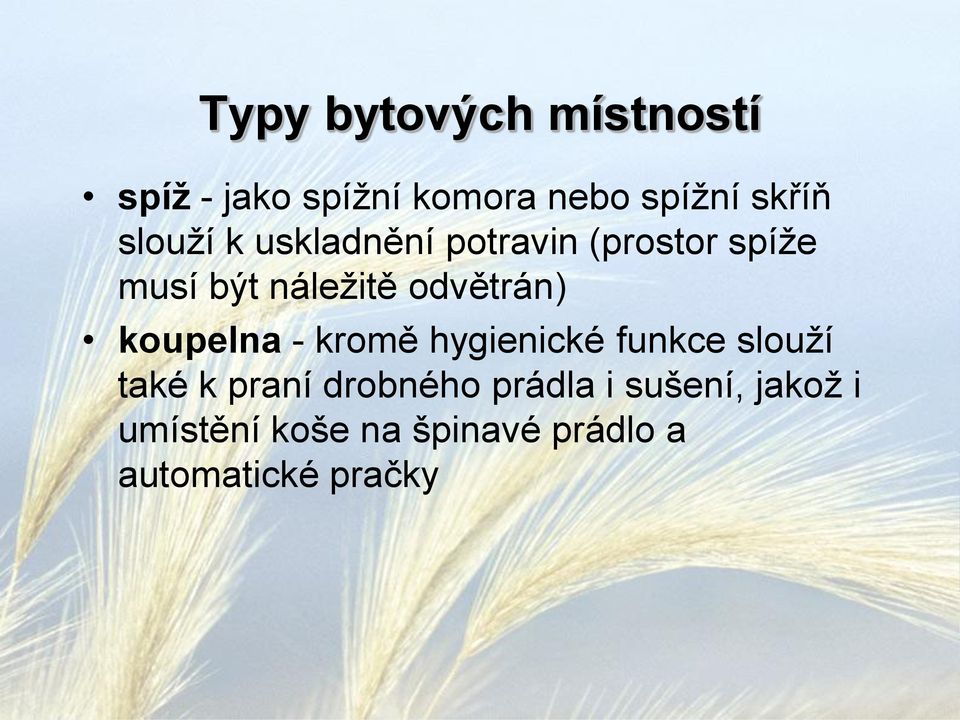 Typy bytových místností

• spíž - jako spížní komora nebo spížní skříň slouží k uskladnění potravin (prostor spíže musí být náležitě odvětrán)

• koupelna - kromě hygienické funkce slouží také k praní drobného prádla i sušení, jakož i umístění koše na špinavé prádlo a automatické pračky